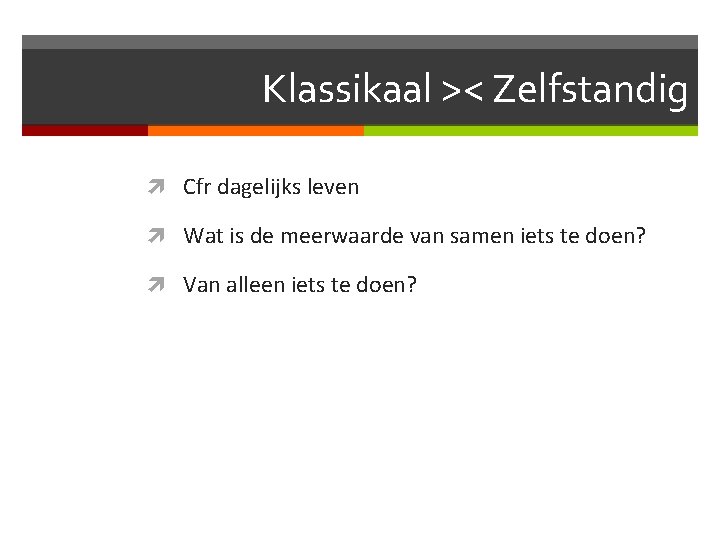 Klassikaal >< Zelfstandig

Cfr dagelijks leven

Wat is de meerwaarde van samen iets te doen?

Van alleen iets te doen?